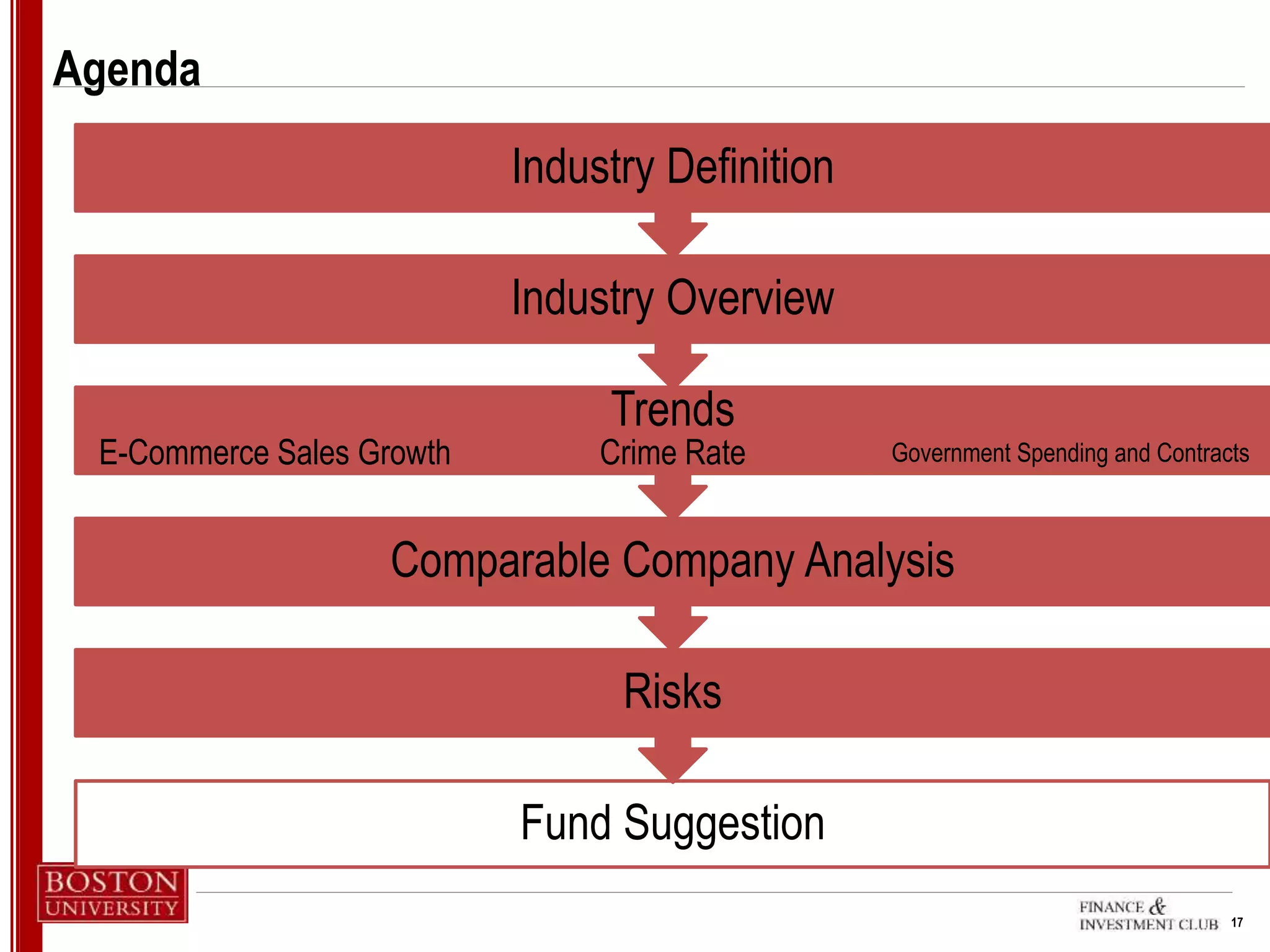 Agenda

Industry Definition

Industry Overview

Trends

E-Commerce Sales Growth

Crime Rate

Government Spending and Contracts

Comparable Company Analysis

Risks

Fund Suggestion

BOSTON UNIVERSITY

FINANCE & INVESTMENT CLUB

17